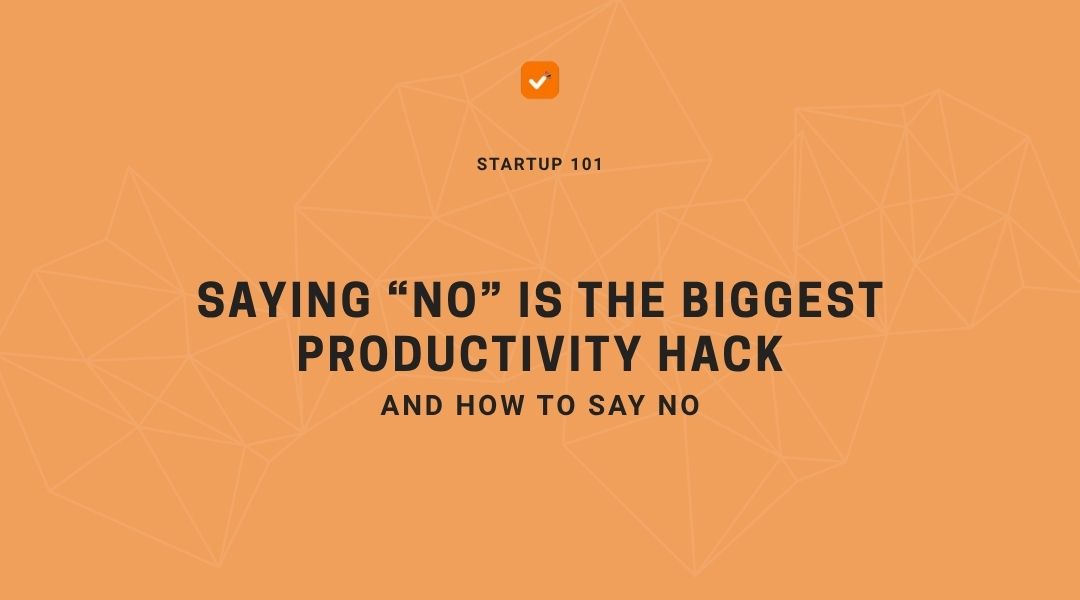 STARTUP 101

SAYING “NO” IS THE BIGGEST PRODUCTIVITY HACK

AND HOW TO SAY NO